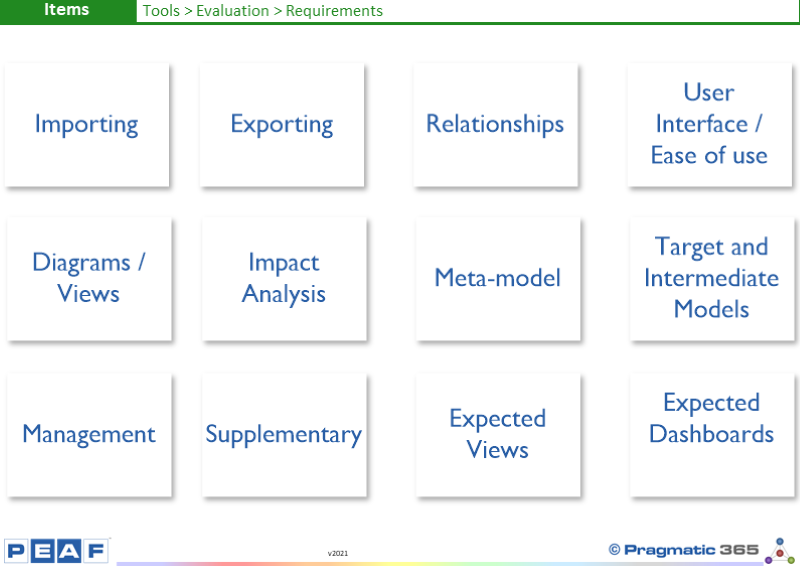 Items Tools > Evaluation > Requirements

Importing

Exporting

Relationships

User Interface / Ease of use

Diagrams / Views

Impact Analysis

Meta-model

Target and Intermediate Models

Management

Supplementary

Expected Views

Expected Dashboards

PEAF

v2021

© Pragmatic 365